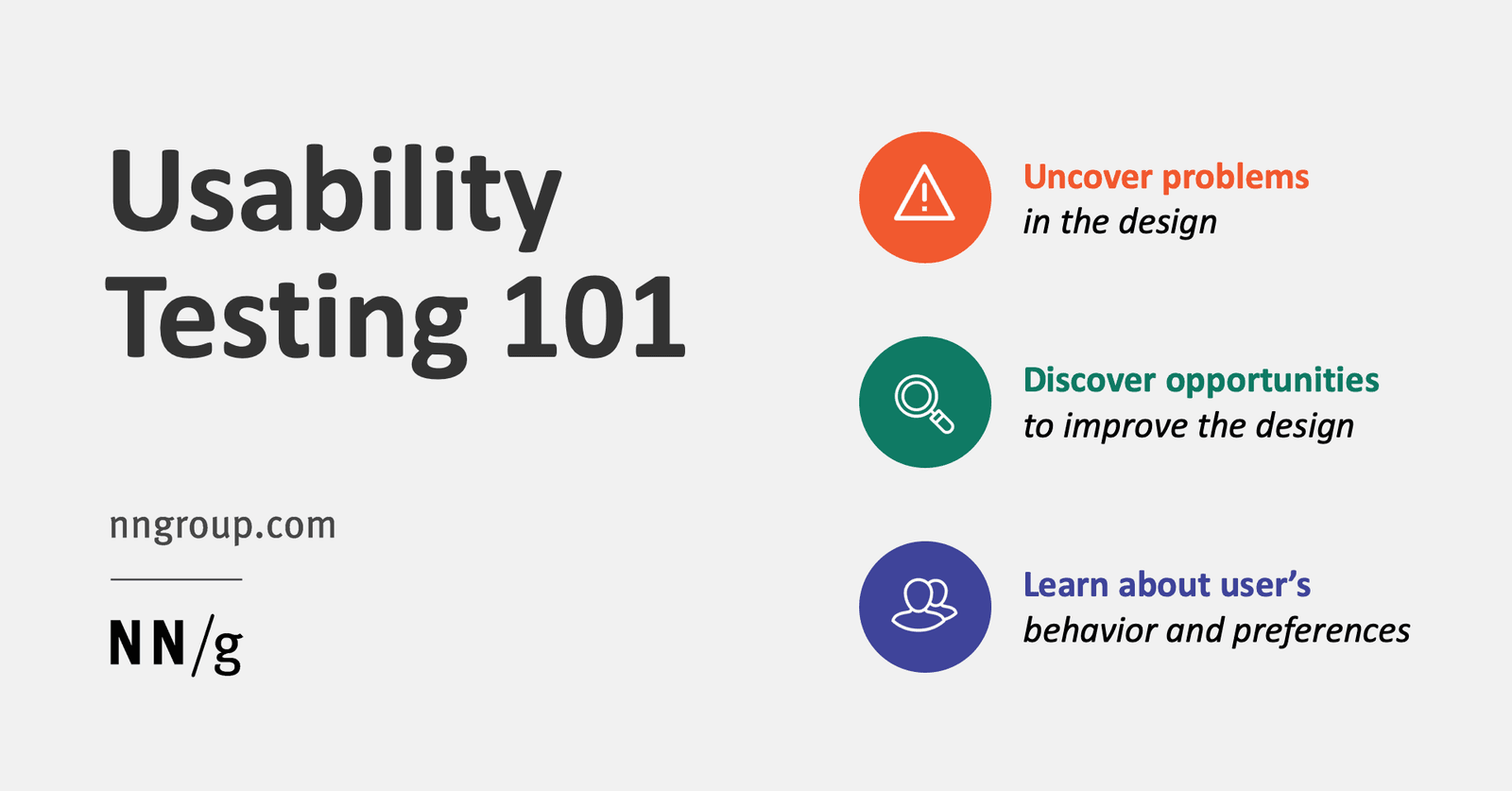 Usability Testing 101

nngroup.com

NN/g

Uncover problems
in the design

Discover opportunities
to improve the design

Learn about user's
behavior and preferences